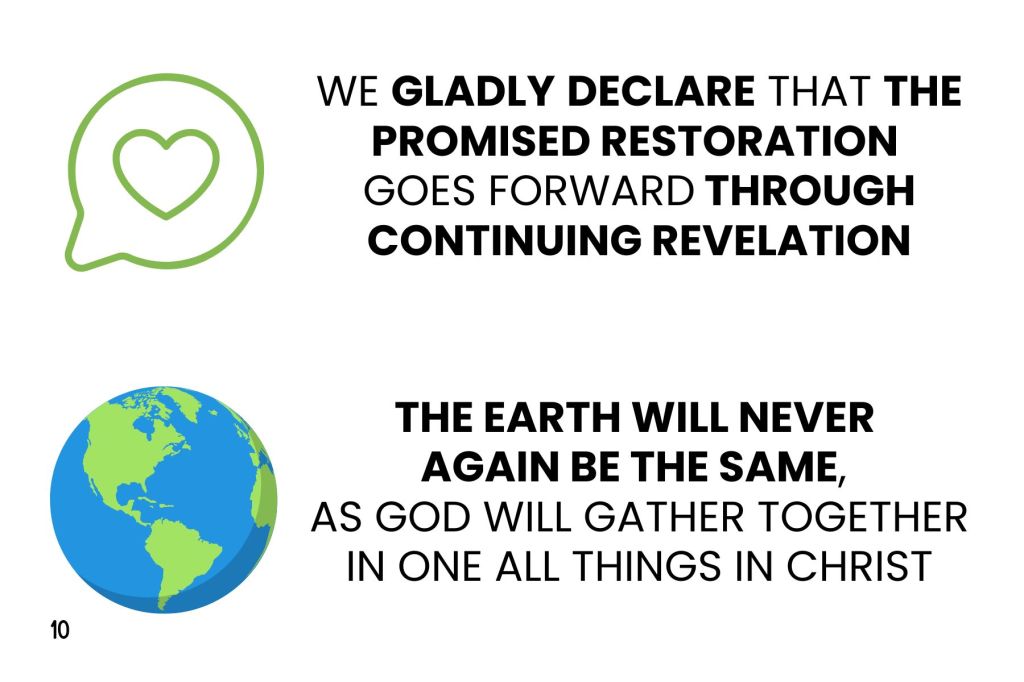 WE GLADLY DECLARE THAT THE PROMISED RESTORATION GOES FORWARD THROUGH CONTINUING REVELATION

THE EARTH WILL NEVER AGAIN BE THE SAME, AS GOD WILL GATHER TOGETHER IN ONE ALL THINGS IN CHRIST

10